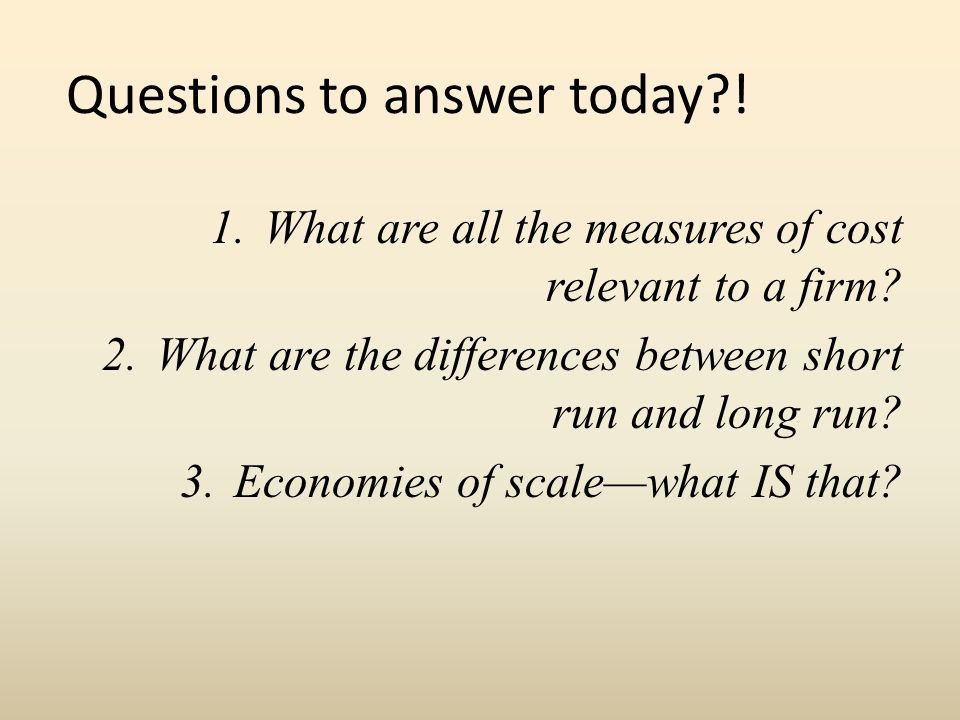 Questions to answer today?!

1. What are all the measures of cost relevant to a firm?

2. What are the differences between short run and long run?

3. Economies of scale—what IS that?